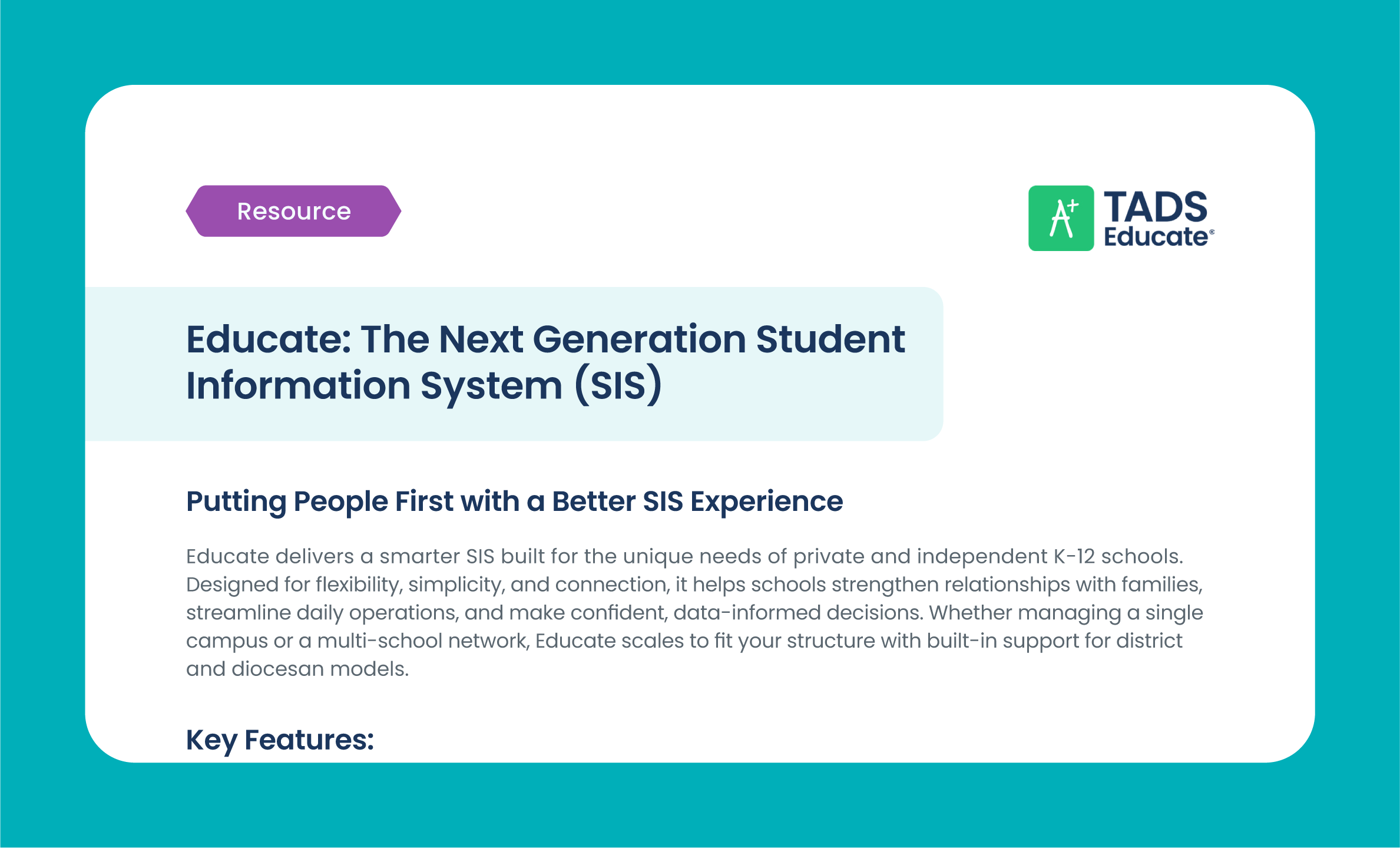 Resource

A+ TADS Educate®

Educate: The Next Generation Student Information System (SIS)

Putting People First with a Better SIS Experience

Educate delivers a smarter SIS built for the unique needs of private and independent K-12 schools. Designed for flexibility, simplicity, and connection, it helps schools strengthen relationships with families, streamline daily operations, and make confident, data-informed decisions. Whether managing a single campus or a multi-school network, Educate scales to fit your structure with built-in support for district and diocesan models.

Key Features: